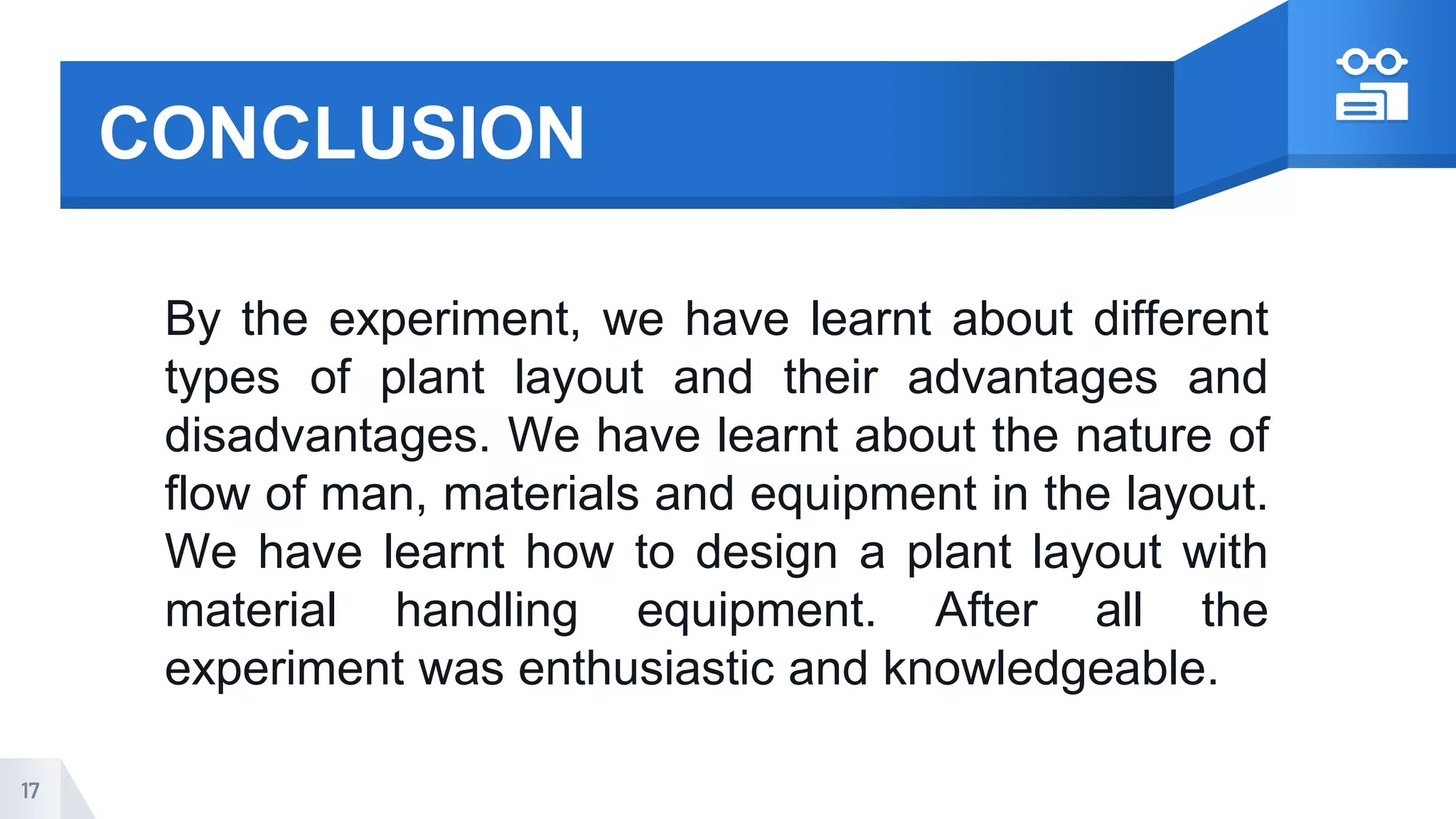 CONCLUSION

By the experiment, we have learnt about different types of plant layout and their advantages and disadvantages. We have learnt about the nature of flow of man, materials and equipment in the layout. We have learnt how to design a plant layout with material handling equipment. After all the experiment was enthusiastic and knowledgeable.

17